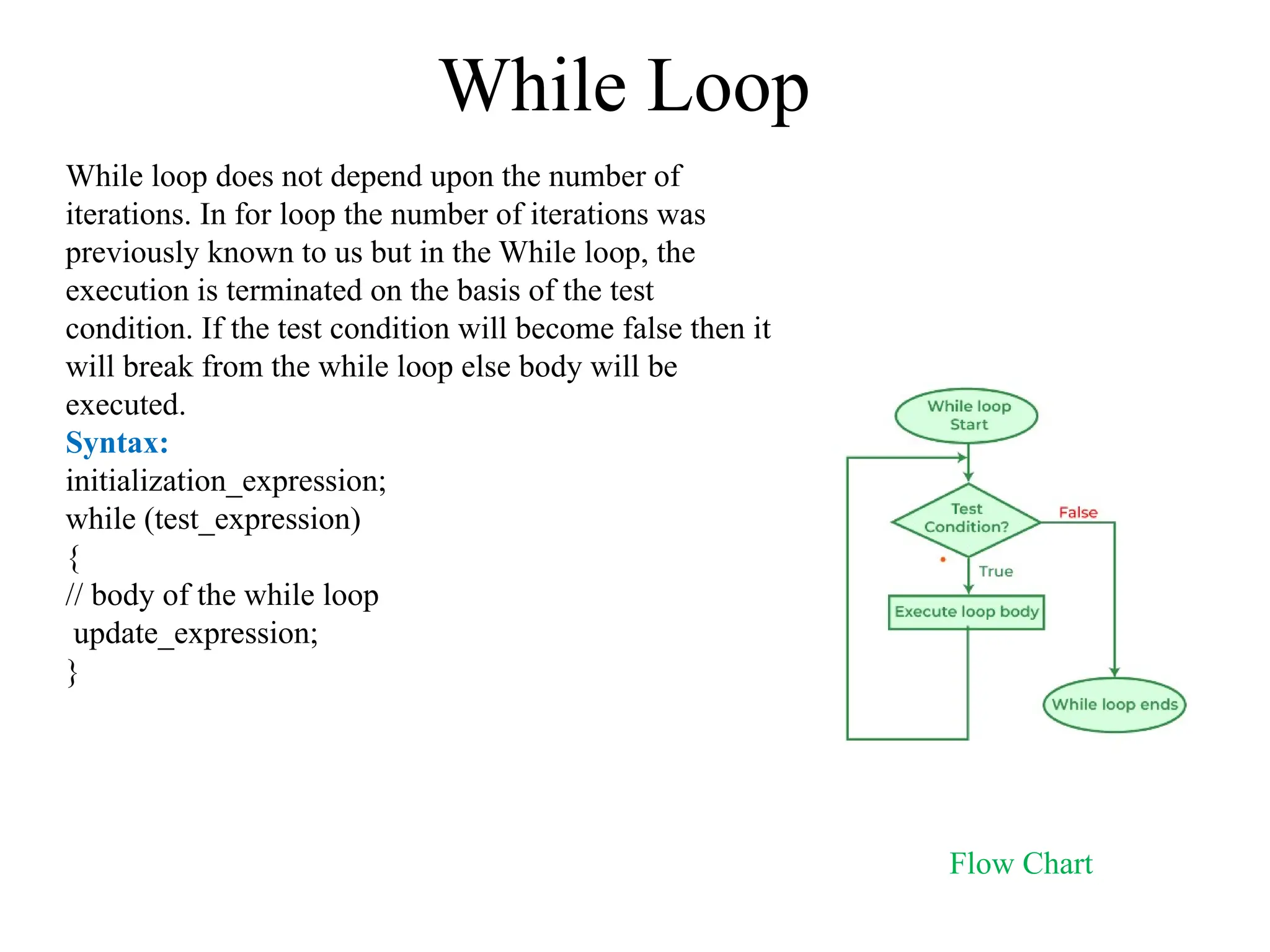 While Loop

While loop does not depend upon the number of iterations. In for loop the number of iterations was previously known to us but in the While loop, the execution is terminated on the basis of the test condition. If the test condition will become false then it will break from the while loop else body will be executed.

Syntax:
initialization_expression;
while (test_expression)
{
// body of the while loop
update_expression;
}

While loop Start
Test Condition?
False
True
Execute loop body
While loop ends

Flow Chart